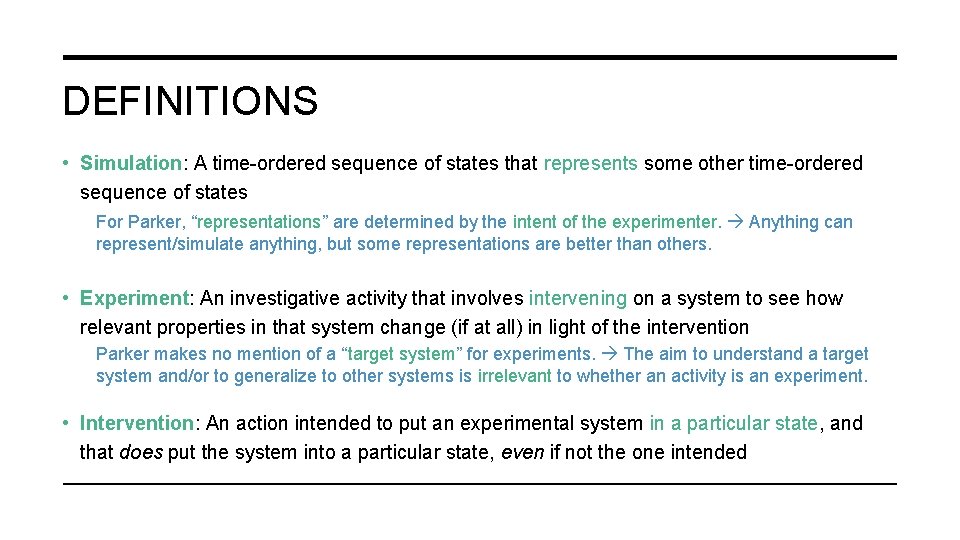 DEFINITIONS

• Simulation: A time-ordered sequence of states that represents some other time-ordered sequence of states

For Parker, “representations” are determined by the intent of the experimenter. → Anything can represent/simulate anything, but some representations are better than others.

• Experiment: An investigative activity that involves intervening on a system to see how relevant properties in that system change (if at all) in light of the intervention

Parker makes no mention of a “target system” for experiments. → The aim to understand a target system and/or to generalize to other systems is irrelevant to whether an activity is an experiment.

• Intervention: An action intended to put an experimental system in a particular state, and that does put the system into a particular state, even if not the one intended